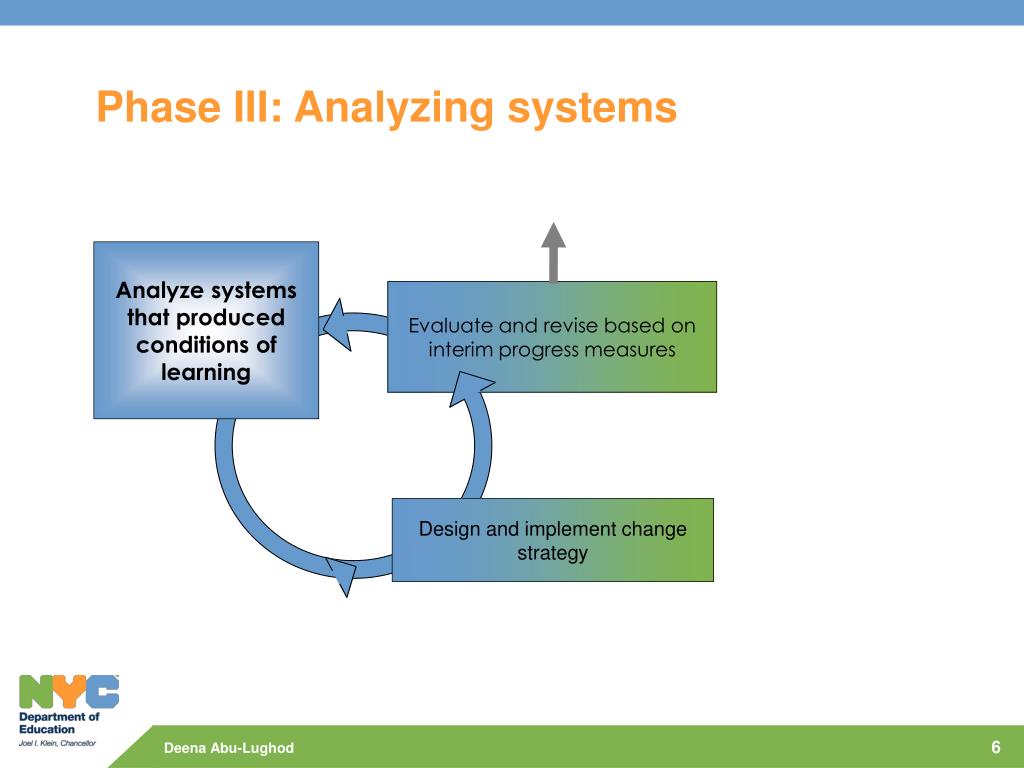 Phase III: Analyzing systems

Analyze systems that produced conditions of learning

Evaluate and revise based on interim progress measures

Design and implement change strategy

NYC
Department of Education
Joel I. Klein, Chancellor

Deena Abu-Lughod

6